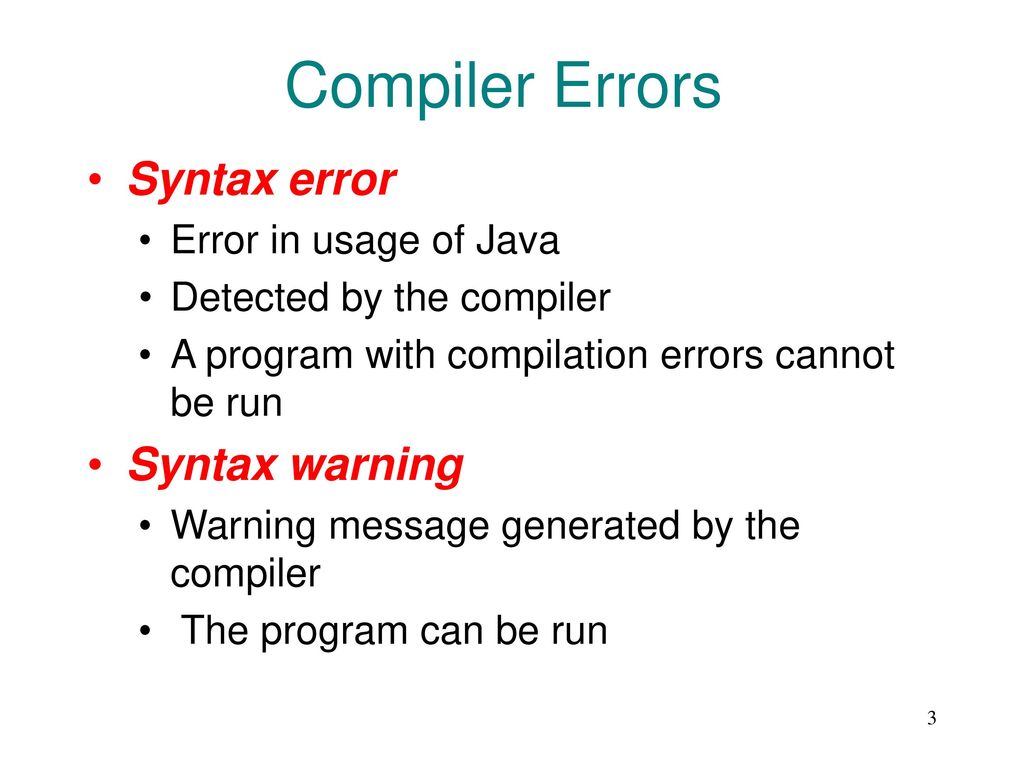 Compiler Errors

• Syntax error
  • Error in usage of Java
  • Detected by the compiler
  • A program with compilation errors cannot be run
• Syntax warning
  • Warning message generated by the compiler
  • The program can be run

3